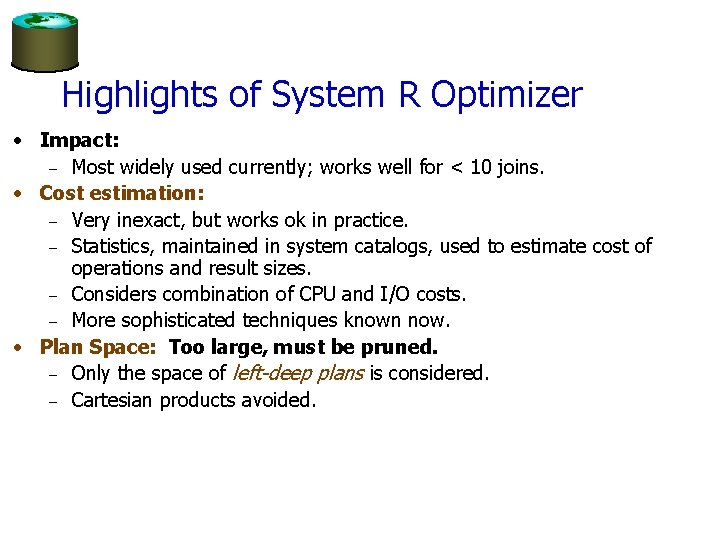 Highlights of System R Optimizer

• Impact:
– Most widely used currently; works well for < 10 joins.
• Cost estimation:
– Very inexact, but works ok in practice.
– Statistics, maintained in system catalogs, used to estimate cost of operations and result sizes.
– Considers combination of CPU and I/O costs.
– More sophisticated techniques known now.
• Plan Space: Too large, must be pruned.
– Only the space of left-deep plans is considered.
– Cartesian products avoided.